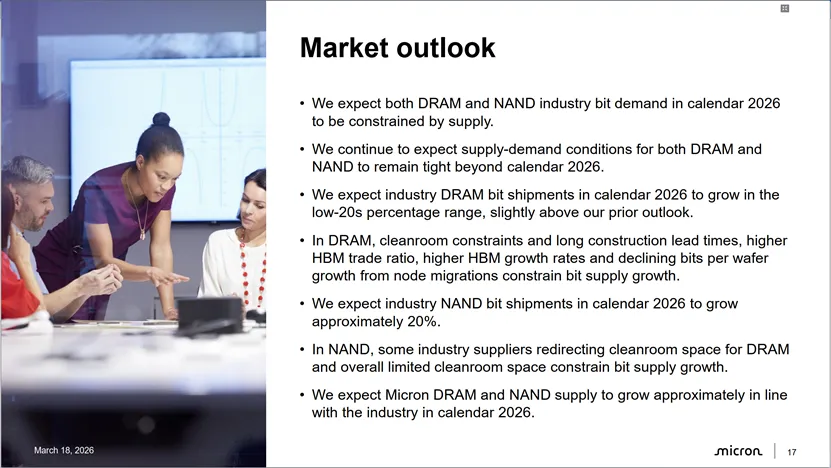 Market outlook

• We expect both DRAM and NAND industry bit demand in calendar 2026 to be constrained by supply.

• We continue to expect supply-demand conditions for both DRAM and NAND to remain tight beyond calendar 2026.

• We expect industry DRAM bit shipments in calendar 2026 to grow in the low-20s percentage range, slightly above our prior outlook.

• In DRAM, cleanroom constraints and long construction lead times, higher HBM trade ratio, higher HBM growth rates and declining bits per wafer growth from node migrations constrain bit supply growth.

• We expect industry NAND bit shipments in calendar 2026 to grow approximately 20%.

• In NAND, some industry suppliers redirecting cleanroom space for DRAM and overall limited cleanroom space constrain bit supply growth.

• We expect Micron DRAM and NAND supply to grow approximately in line with the industry in calendar 2026.

March 18, 2026

micron | 17